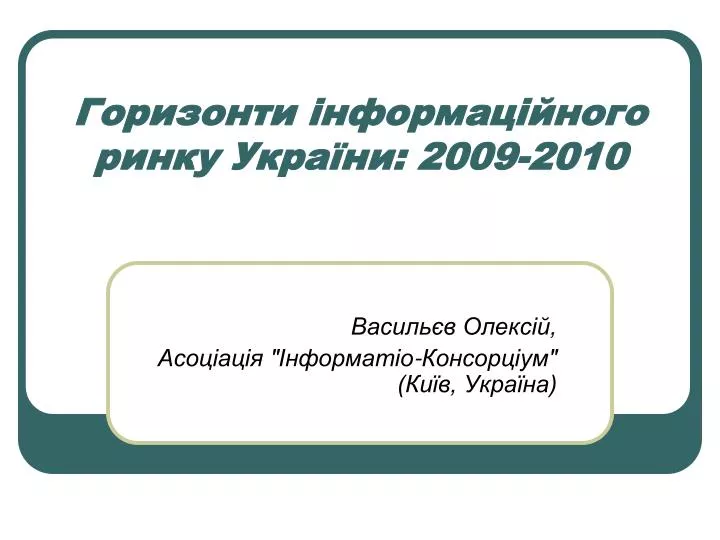 Горизонти інформаційного ринку України: 2009-2010

Васильєв Олексій,
Асоціація "Інформатіо-Консорціум"
(Київ, Україна)